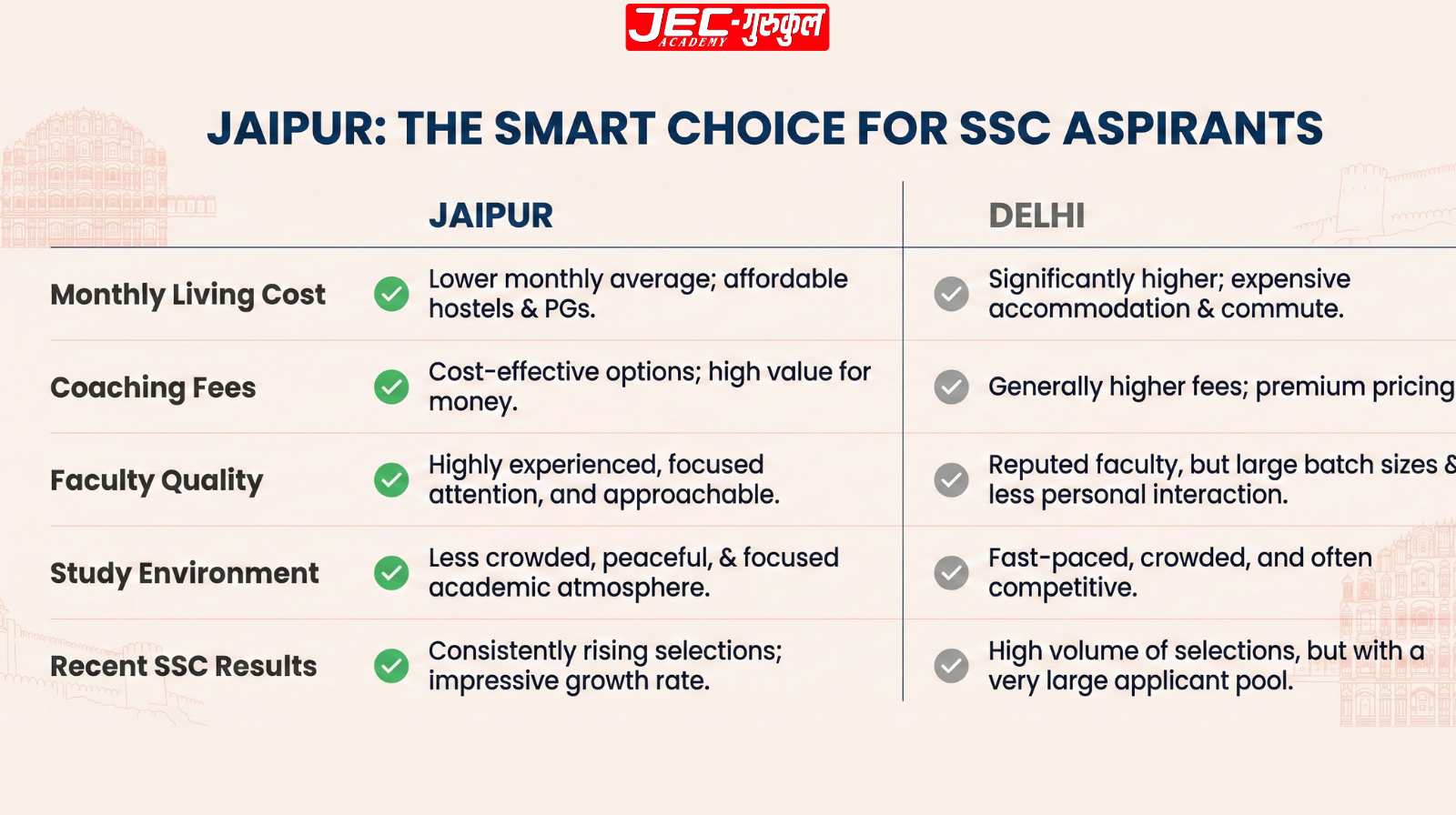 JEC-गुरुकुल
ACADEMY

JAIPUR: THE SMART CHOICE FOR SSC ASPIRANTS

| | JAIPUR | DELHI |
|---|---|---|
| Monthly Living Cost | Lower monthly average; affordable hostels & PGs. | Significantly higher; expensive accommodation & commute. |
| Coaching Fees | Cost-effective options; high value for money. | Generally higher fees; premium pricing |
| Faculty Quality | Highly experienced, focused attention, and approachable. | Reputed faculty, but large batch sizes & less personal interaction. |
| Study Environment | Less crowded, peaceful, & focused academic atmosphere. | Fast-paced, crowded, and often competitive. |
| Recent SSC Results | Consistently rising selections; impressive growth rate. | High volume of selections, but with a very large applicant pool. |